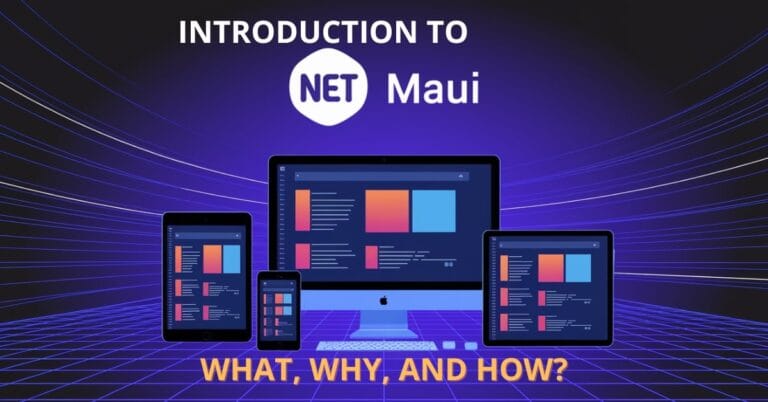 INTRODUCTION TO

NET Maui

WHAT, WHY, AND HOW?